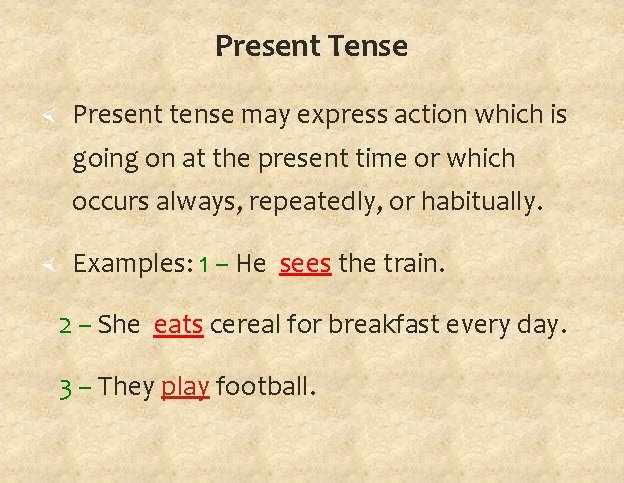 Present Tense

Present tense may express action which is going on at the present time or which occurs always, repeatedly, or habitually.

Examples: 1 – He sees the train.

2 – She eats cereal for breakfast every day.

3 – They play football.